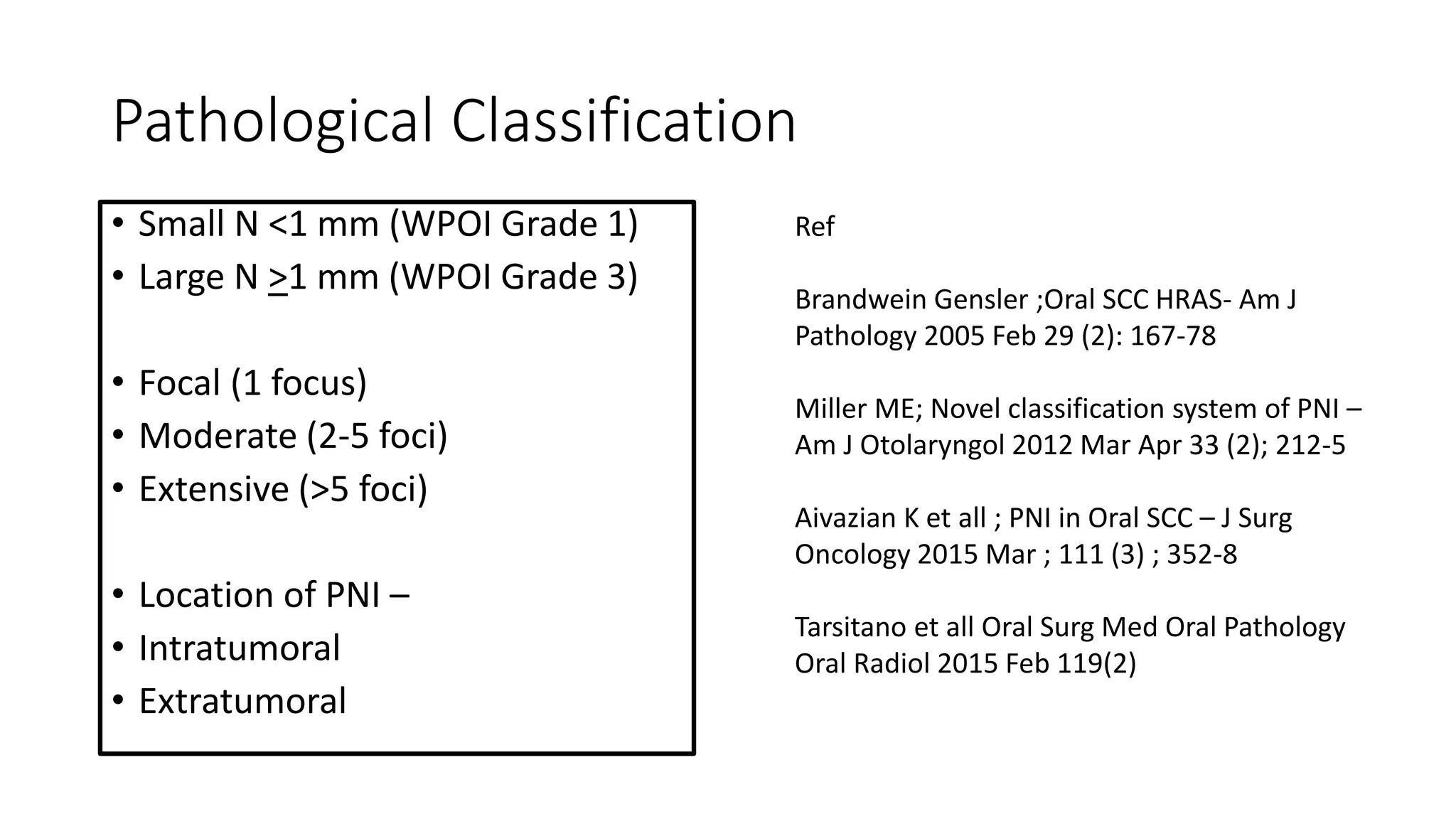 Pathological Classification

• Small N <1 mm (WPOI Grade 1)
• Large N $\geq$1 mm (WPOI Grade 3)

• Focal (1 focus)
• Moderate (2-5 foci)
• Extensive (>5 foci)

• Location of PNI –
• Intratumoral
• Extratumoral

Ref

Brandwein Gensler ;Oral SCC HRAS- Am J Pathology 2005 Feb 29 (2): 167-78

Miller ME; Novel classification system of PNI – Am J Otolaryngol 2012 Mar Apr 33 (2); 212-5

Aivazian K et all ; PNI in Oral SCC – J Surg Oncology 2015 Mar ; 111 (3) ; 352-8

Tarsitano et all Oral Surg Med Oral Pathology Oral Radiol 2015 Feb 119(2)